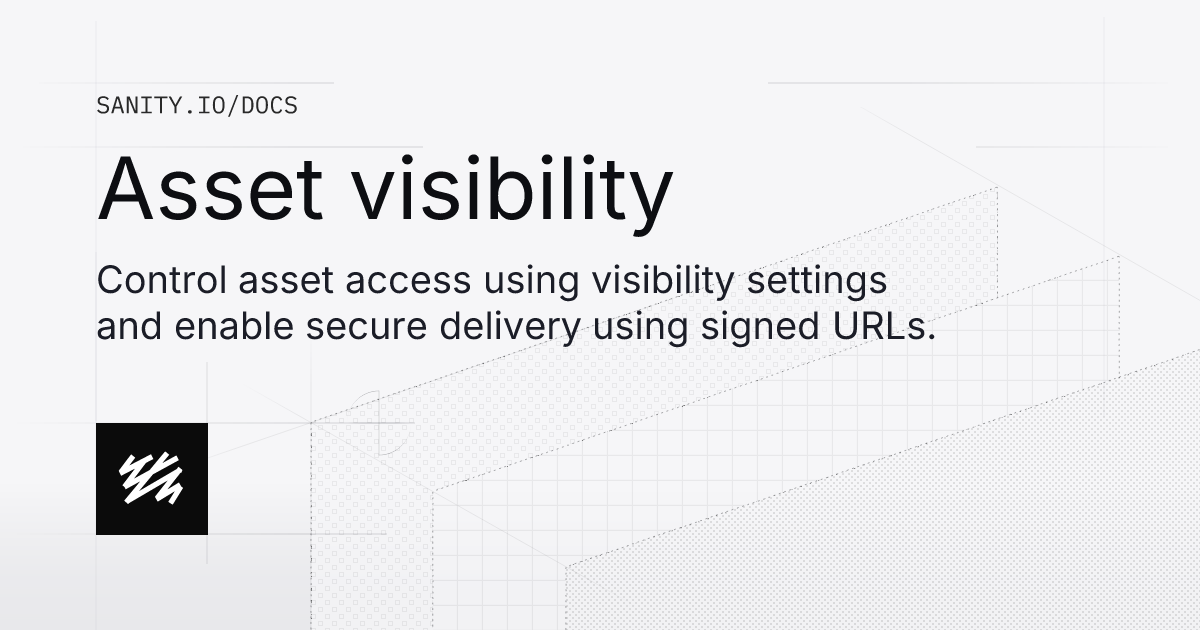 SANITY.IO/DOCS

Asset visibility

Control asset access using visibility settings and enable secure delivery using signed URLs.